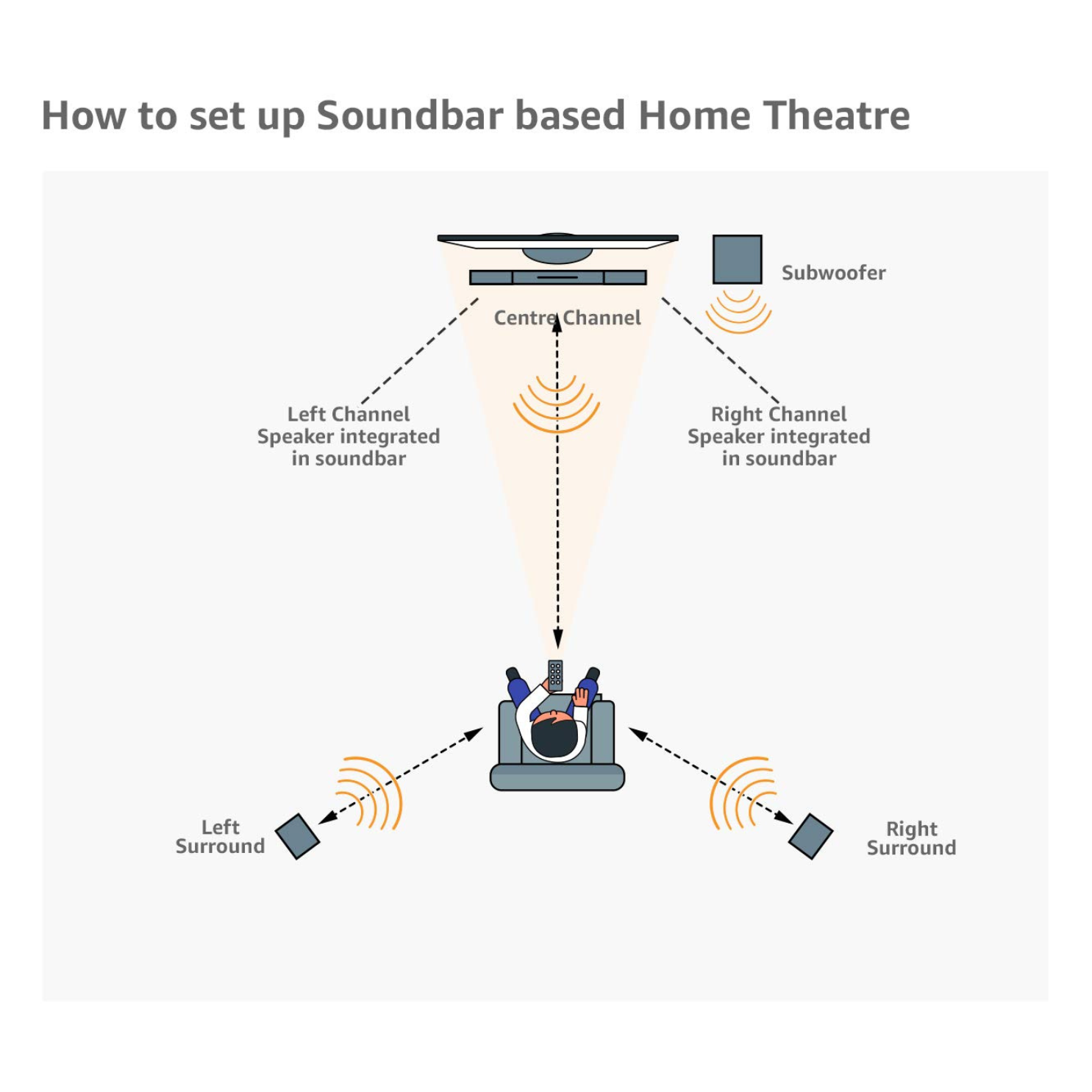 How to set up Soundbar based Home Theatre

Subwoofer

Centre Channel

Left Channel Speaker integrated in soundbar

Right Channel Speaker integrated in soundbar

Left Surround

Right Surround